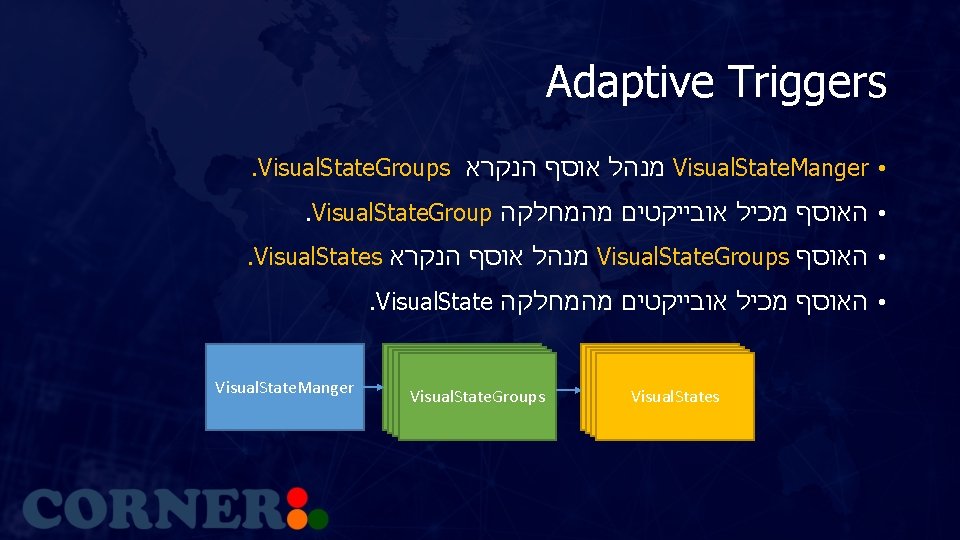 Adaptive Triggers

• VisualStateManger מנהל אוסף הנקרא VisualStateGroups.
• האוסף מכיל אובייקטים מהמחלקה VisualStateGroup.
• האוסף VisualStateGroups מנהל אוסף הנקרא VisualStates.
• האוסף מכיל אובייקטים מהמחלקה VisualState.

VisualStateManger
VisualStateGroups
VisualStates

CORNER